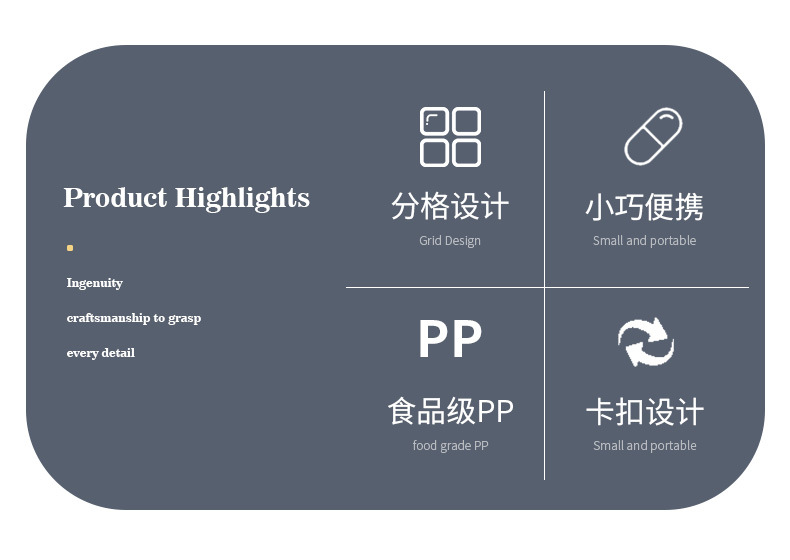 Product Highlights

Ingenuity

craftsmanship to grasp

every detail

分格设计
Grid Design

小巧便携
Small and portable

PP
食品级PP
food grade PP

卡扣设计
Small and portable